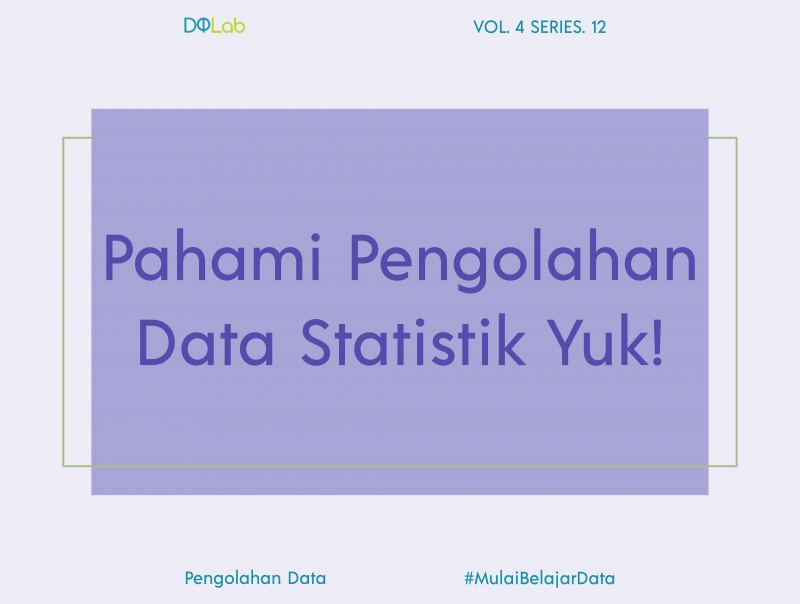 DQLab

VOL. 4 SERIES. 12

Pahami Pengolahan Data Statistik Yuk!

Pengolahan Data

#MulaiBelajarData